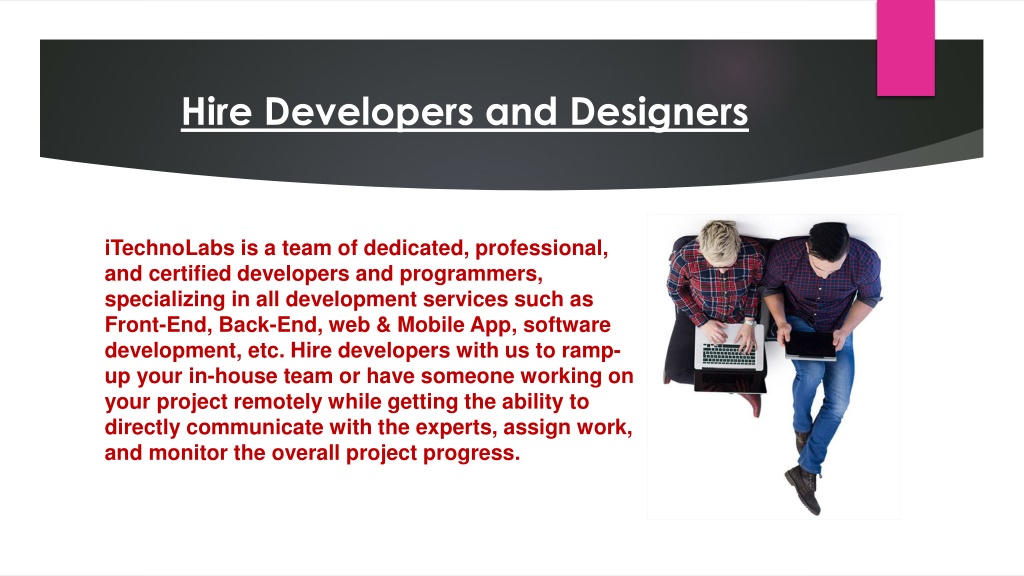 Hire Developers and Designers

iTechnoLabs is a team of dedicated, professional, and certified developers and programmers, specializing in all development services such as Front-End, Back-End, web & Mobile App, software development, etc. Hire developers with us to ramp-up your in-house team or have someone working on your project remotely while getting the ability to directly communicate with the experts, assign work, and monitor the overall project progress.